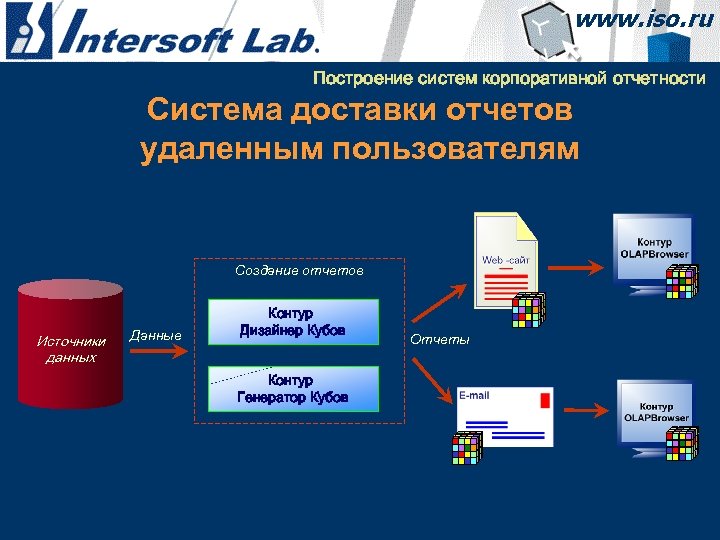 Intersoft Lab.

www.iso.ru

Построение систем корпоративной отчетности

Система доставки отчетов удаленным пользователям

Источники данных

Данные

Создание отчетов

Контур Дизайнер Кубов

Контур Генератор Кубов

Отчеты

Web -сайт

Контур OLAPBrowser

E-mail

Контур OLAPBrowser